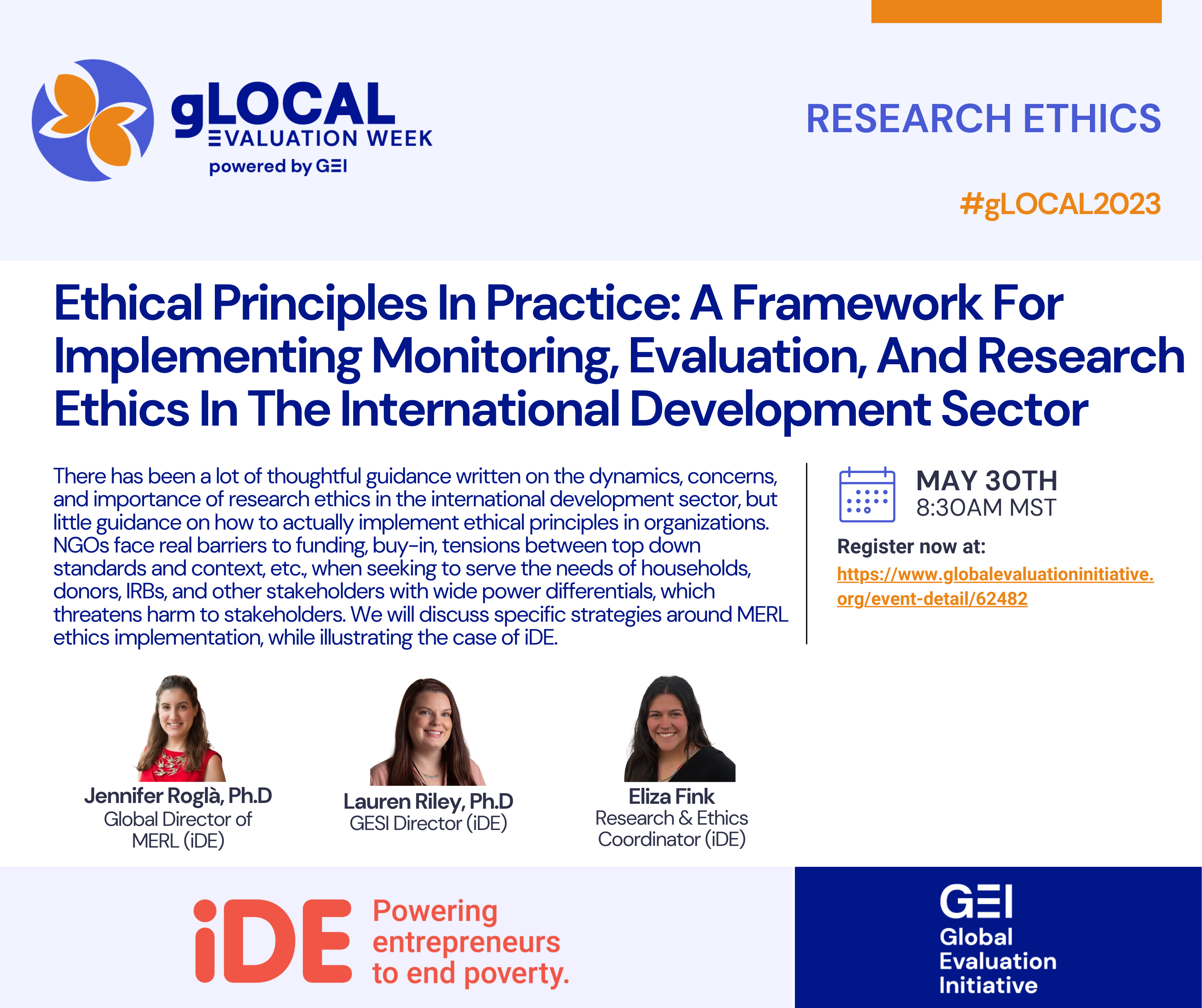 gLOCAL
EVALUATION WEEK
powered by GEI

RESEARCH ETHICS

#gLOCAL2023

Ethical Principles In Practice: A Framework For Implementing Monitoring, Evaluation, And Research Ethics In The International Development Sector

There has been a lot of thoughtful guidance written on the dynamics, concerns, and importance of research ethics in the international development sector, but little guidance on how to actually implement ethical principles in organizations. NGOs face real barriers to funding, buy-in, tensions between top down standards and context, etc., when seeking to serve the needs of households, donors, IRBs, and other stakeholders with wide power differentials, which threatens harm to stakeholders. We will discuss specific strategies around MERL ethics implementation, while illustrating the case of iDE.

MAY 30TH
8:30AM MST

Register now at:
https://www.globalevaluationinitiative.org/event-detail/62482

Jennifer Roglà, Ph.D
Global Director of MERL (iDE)

Lauren Riley, Ph.D
GESI Director (iDE)

Eliza Fink
Research & Ethics Coordinator (iDE)

iDE
Powering entrepreneurs to end poverty.

GEI
Global Evaluation Initiative